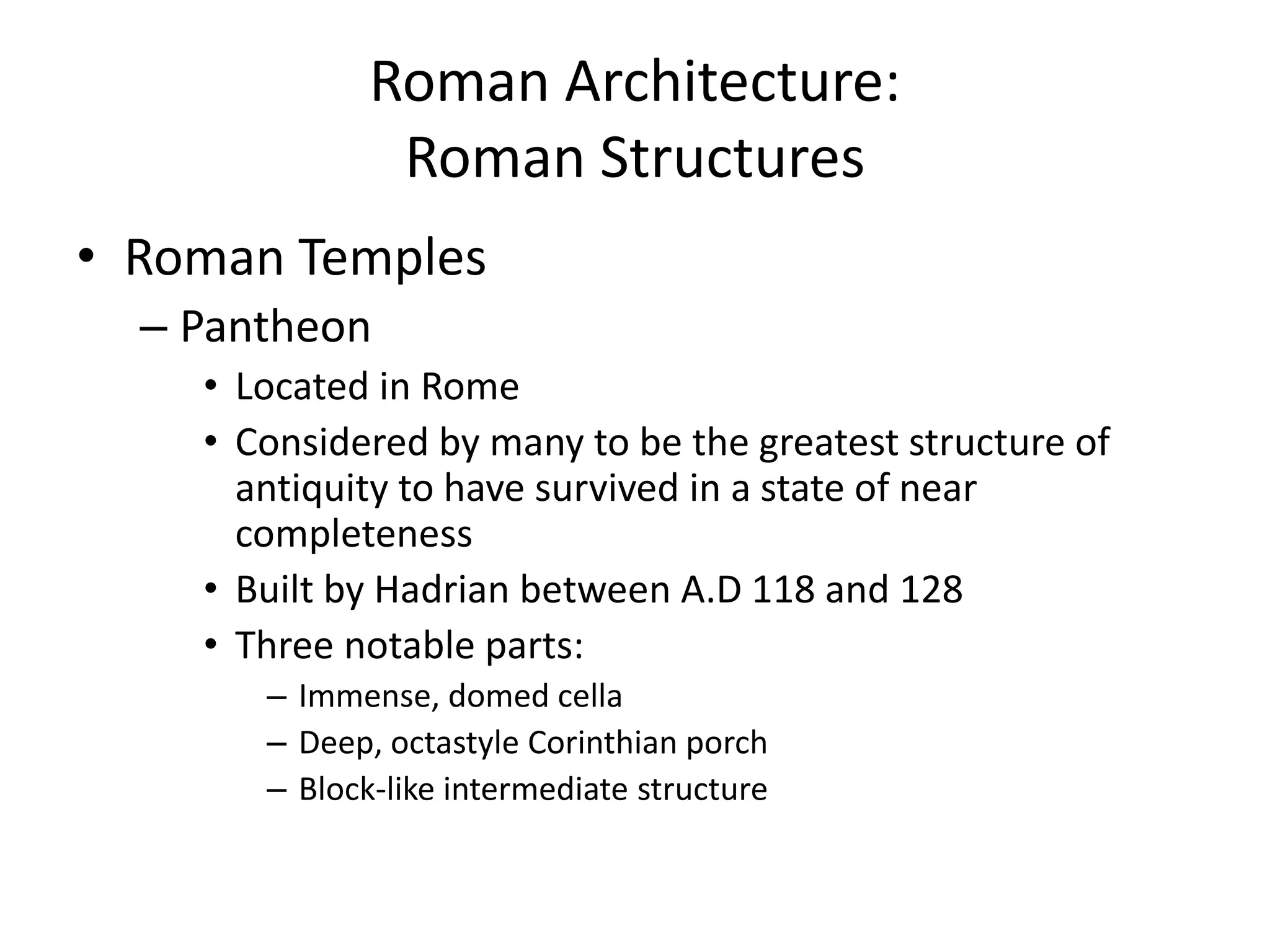 Roman Architecture:
Roman Structures

• Roman Temples
– Pantheon
• Located in Rome
• Considered by many to be the greatest structure of antiquity to have survived in a state of near completeness
• Built by Hadrian between A.D 118 and 128
• Three notable parts:
– Immense, domed cella
– Deep, octastyle Corinthian porch
– Block-like intermediate structure